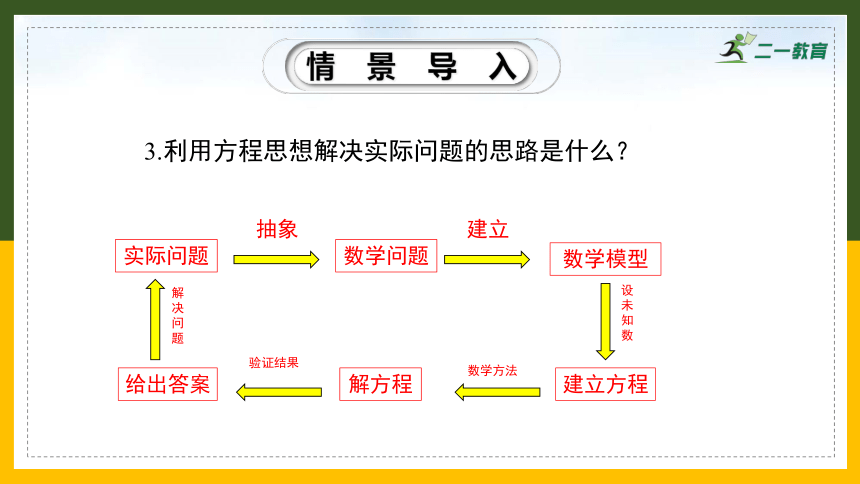 情 景 导 入

二一教育

3.利用方程思想解决实际问题的思路是什么?

实际问题 抽象 数学问题 建立 数学模型

设未知数

建立方程 数学方法 解方程 验证结果 给出答案

解决问题